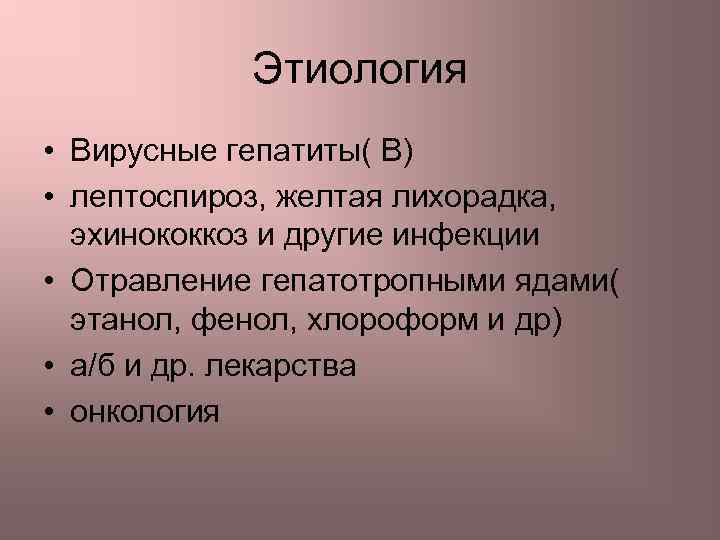 Этиология

• Вирусные гепатиты( В)
• лептоспироз, желтая лихорадка, эхинококкоз и другие инфекции
• Отравление гепатотропными ядами( этанол, фенол, хлороформ и др)
• а/б и др. лекарства
• онкология